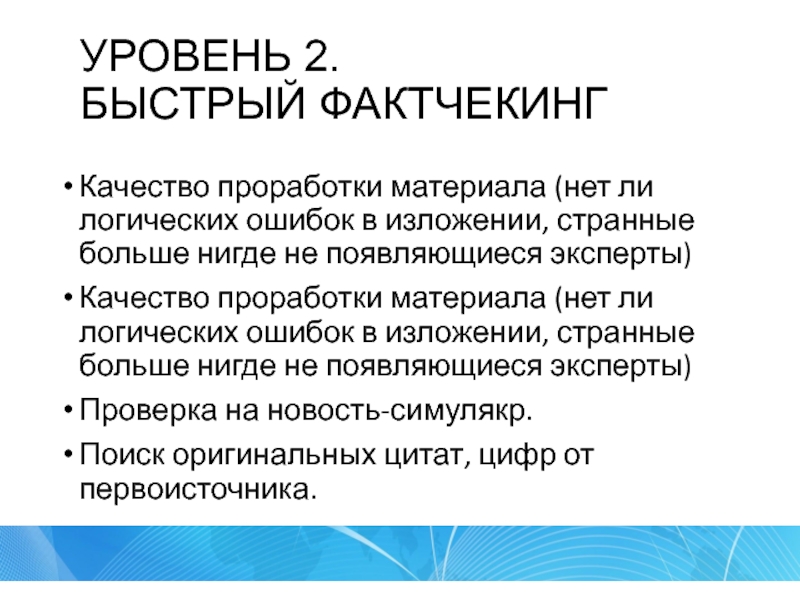 УРОВЕНЬ 2.
БЫСТРЫЙ ФАКТЧЕКИНГ

• Качество проработки материала (нет ли логических ошибок в изложении, странные больше нигде не появляющиеся эксперты)
• Качество проработки материала (нет ли логических ошибок в изложении, странные больше нигде не появляющиеся эксперты)
• Проверка на новость-симулякр.
• Поиск оригинальных цитат, цифр от первоисточника.